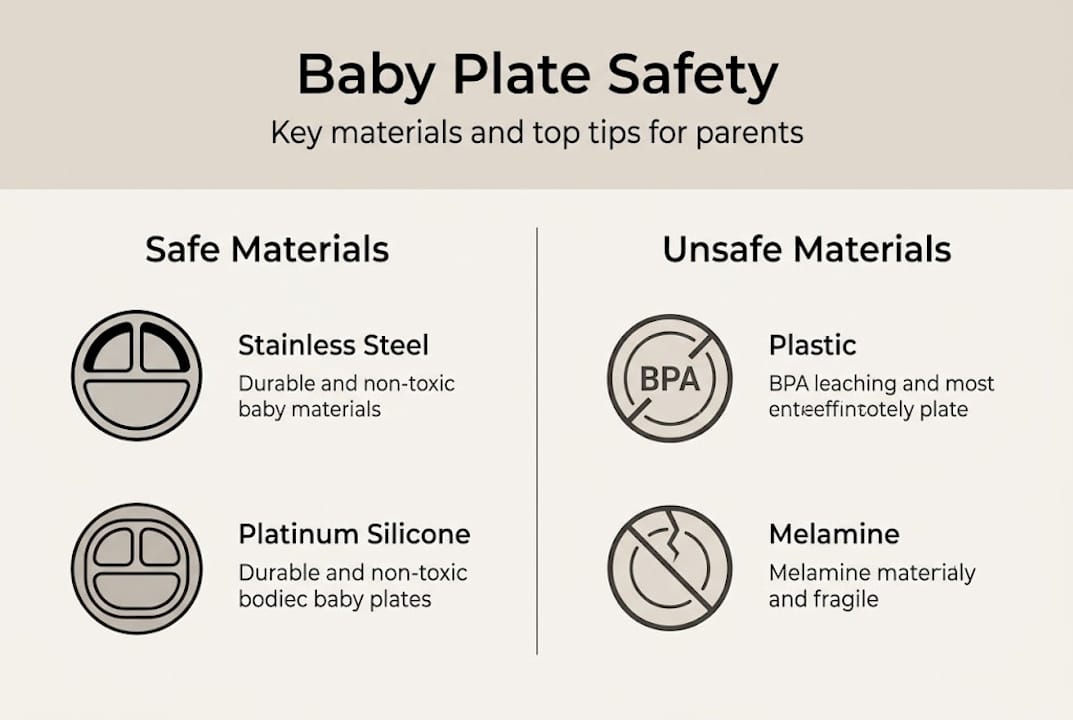 Baby Plate Safety

Key materials and top tips for parents

Safe Materials

Stainless Steel

Durable and non-toxic baby materials

Platinum Silicone

Durable and non-toxic bodiec baby plates

Unsafe Materials

BPA

Plastic

BPA leaching and most enteeffintotely plate

Melamine

Melamine materialy and fragile